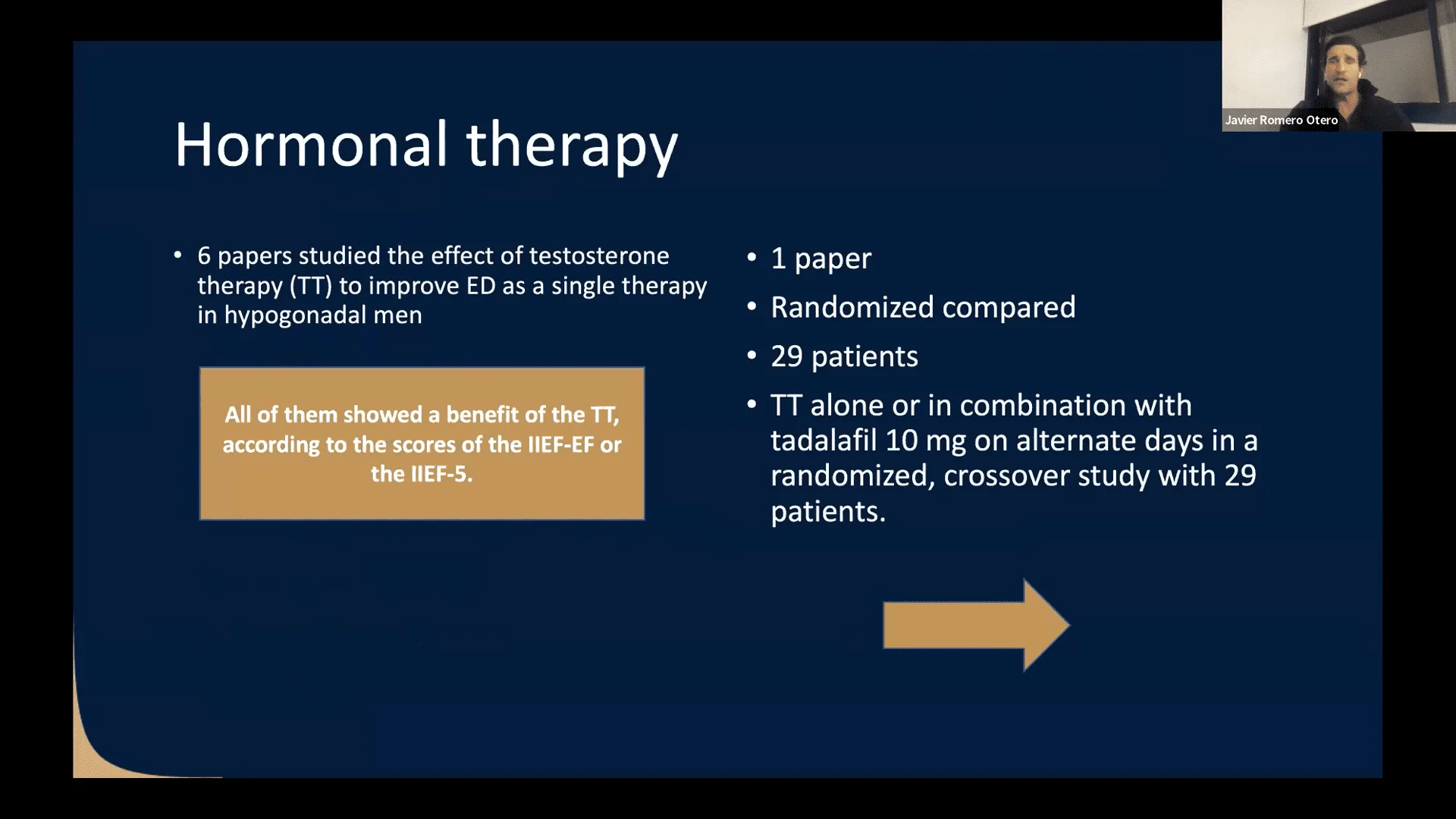 Javier Romero Otero

Hormonal therapy

• 6 papers studied the effect of testosterone therapy (TT) to improve ED as a single therapy in hypogonadal men

All of them showed a benefit of the TT, according to the scores of the IIEF-EF or the IIEF-5.

• 1 paper
• Randomized compared
• 29 patients
• TT alone or in combination with tadalafil 10 mg on alternate days in a randomized, crossover study with 29 patients.